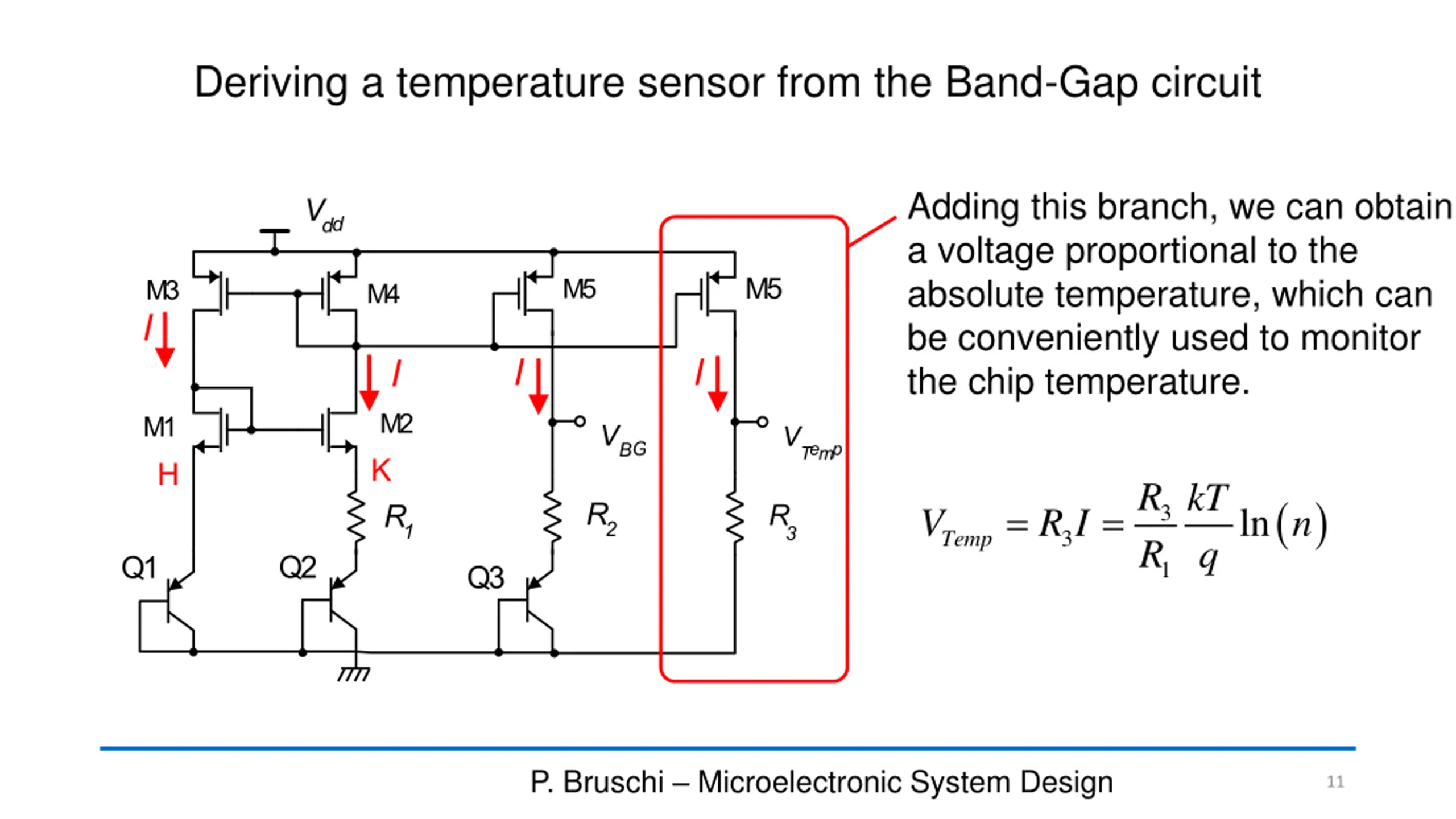 Deriving a temperature sensor from the Band-Gap circuit

$V_{dd}$

M3

M4

M5

M5

$I$

$I$

$I$

$I$

M1

M2

H

K

$V_{BG}$

$V_{Temp}$

$R_1$

$R_2$

$R_3$

Q1

Q2

Q3

Adding this branch, we can obtain a voltage proportional to the absolute temperature, which can be conveniently used to monitor the chip temperature.

$V_{Temp} = R_3 I = \frac{R_3}{R_1} \frac{kT}{q} \ln(n)$

P. Bruschi – Microelectronic System Design

11